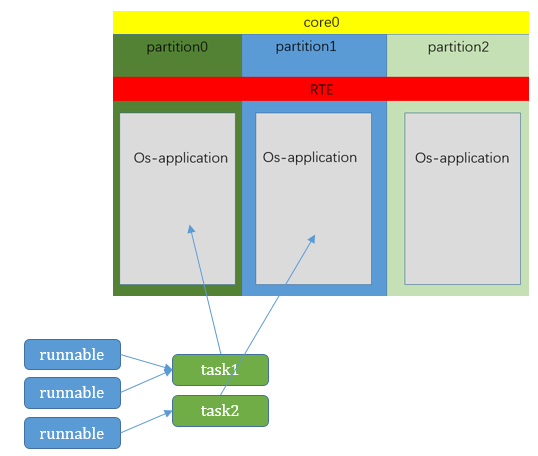 core0

partition0

partition1

partition2

RTE

Os-application

Os-application

Os-application

runnable

runnable

runnable

task1

task2